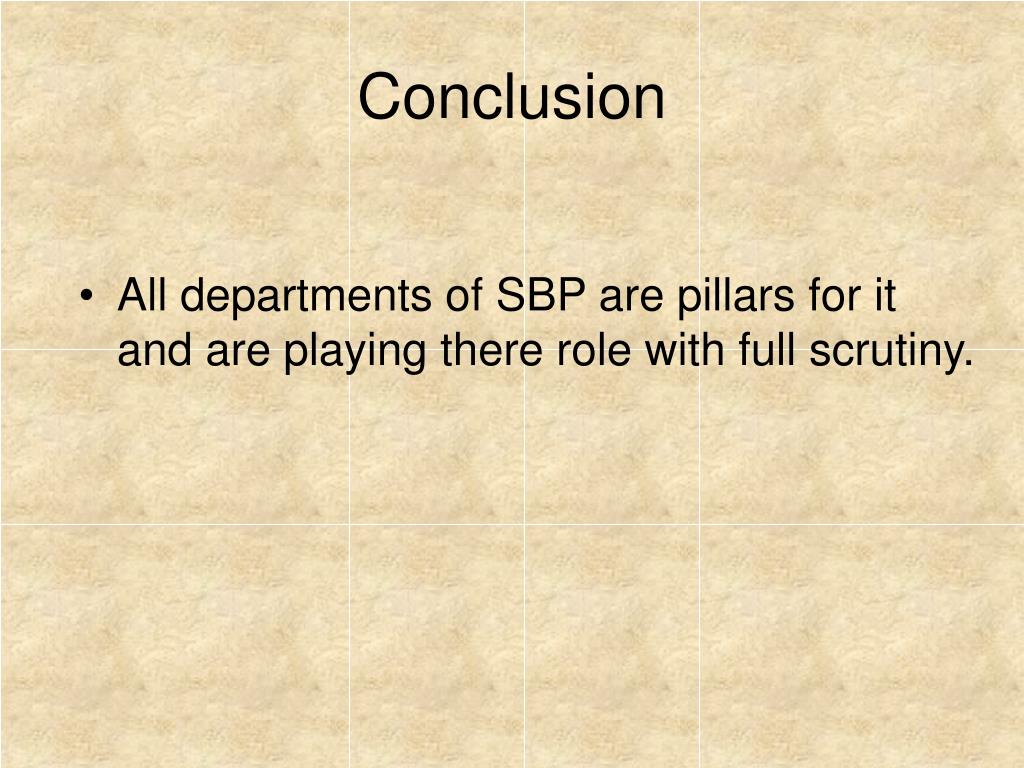 Conclusion

• All departments of SBP are pillars for it and are playing there role with full scrutiny.